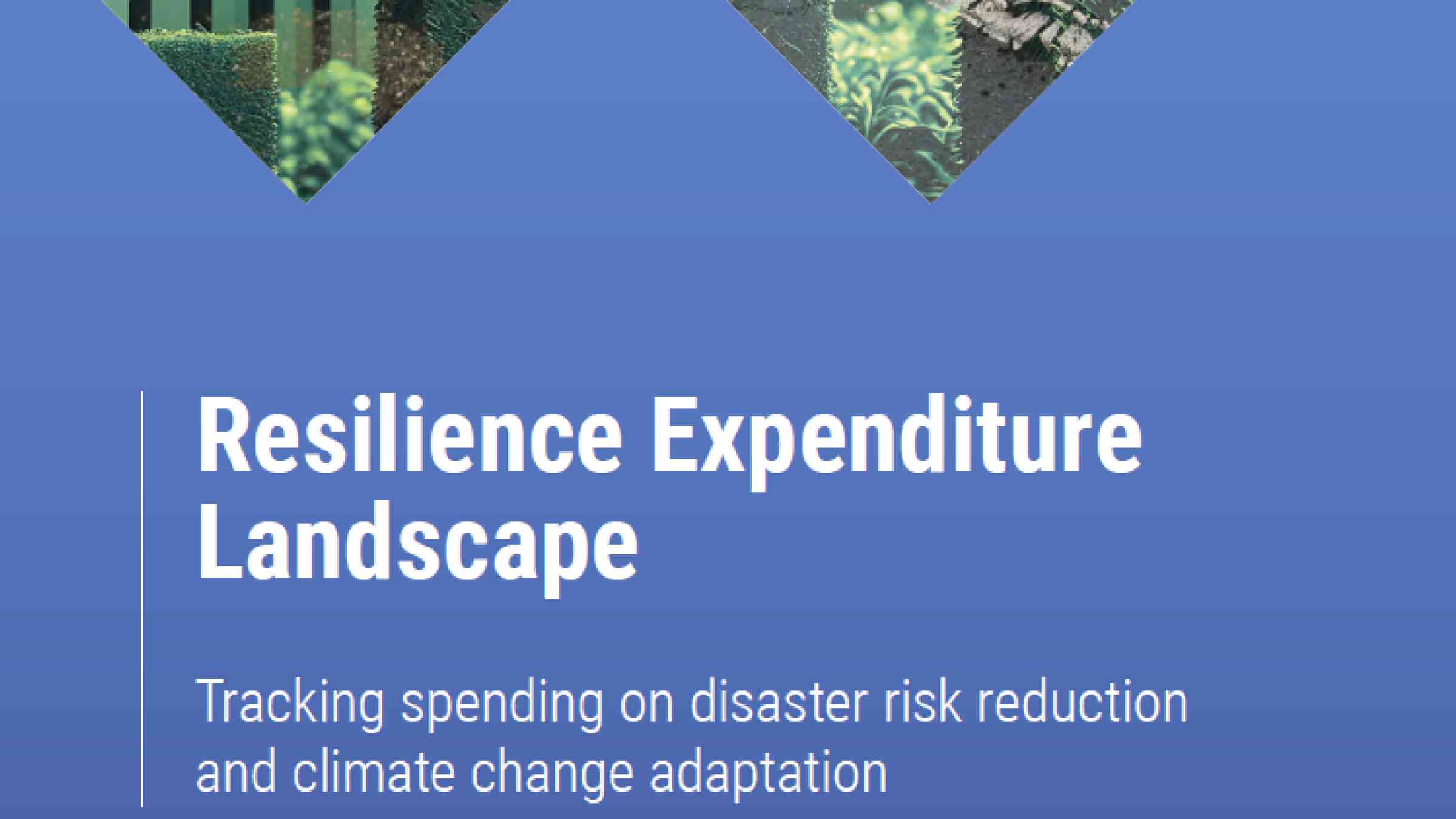 Resilience Expenditure Landscape

Tracking spending on disaster risk reduction and climate change adaptation